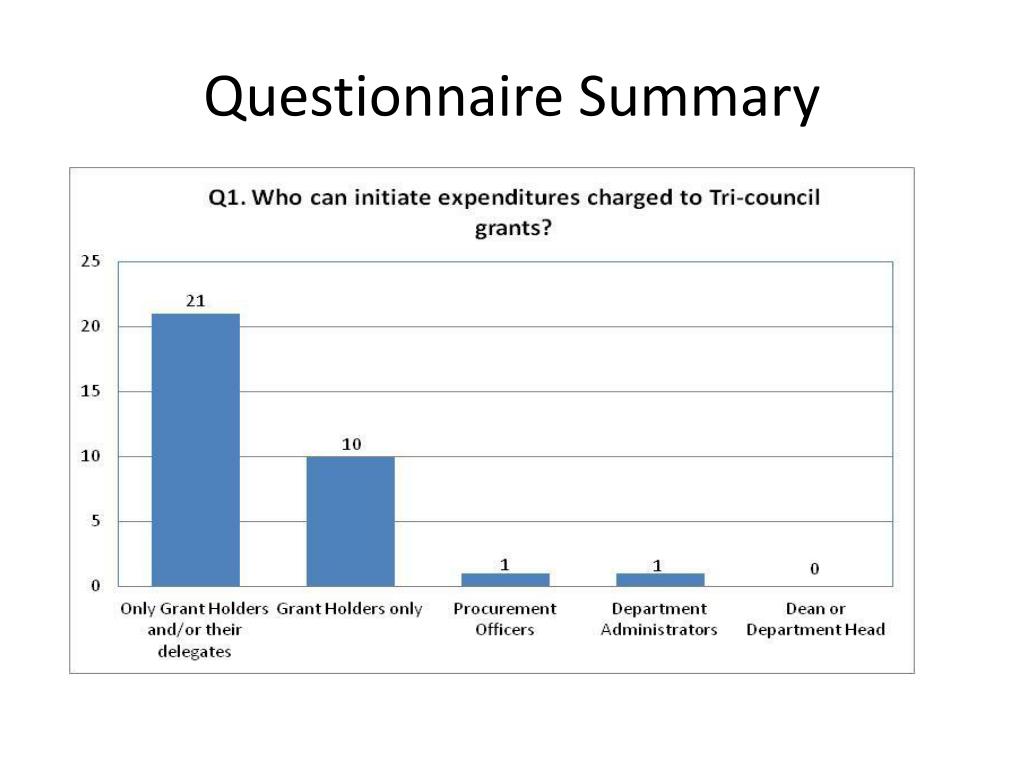 Questionnaire Summary

Q1. Who can initiate expenditures charged to Tri-council grants?

25
20
15
10
5
0

21
10
1
1
0

Only Grant Holders and/or their delegates
Grant Holders only
Procurement Officers
Department Administrators
Dean or Department Head